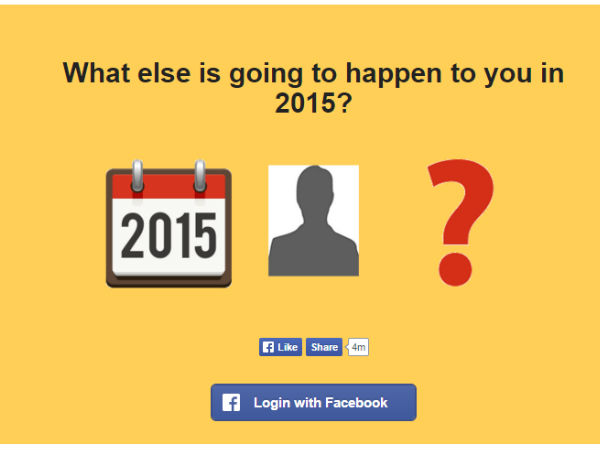 What else is going to happen to you in 2015?

2015

?

Like Share 4m

Login with Facebook